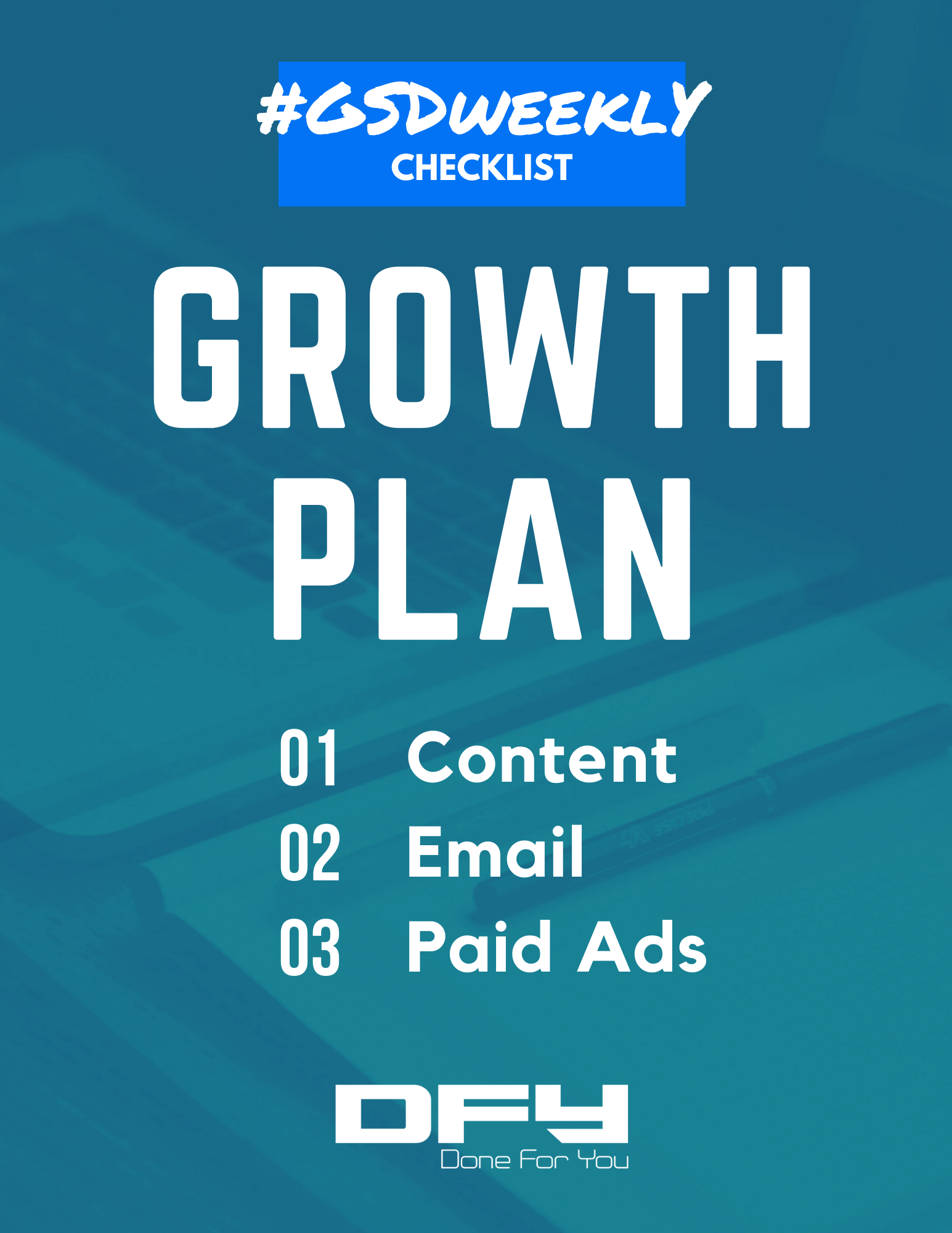 #GSDWEEKLY
CHECKLIST

GROWTH PLAN

01 Content
02 Email
03 Paid Ads

DFY
Done For You